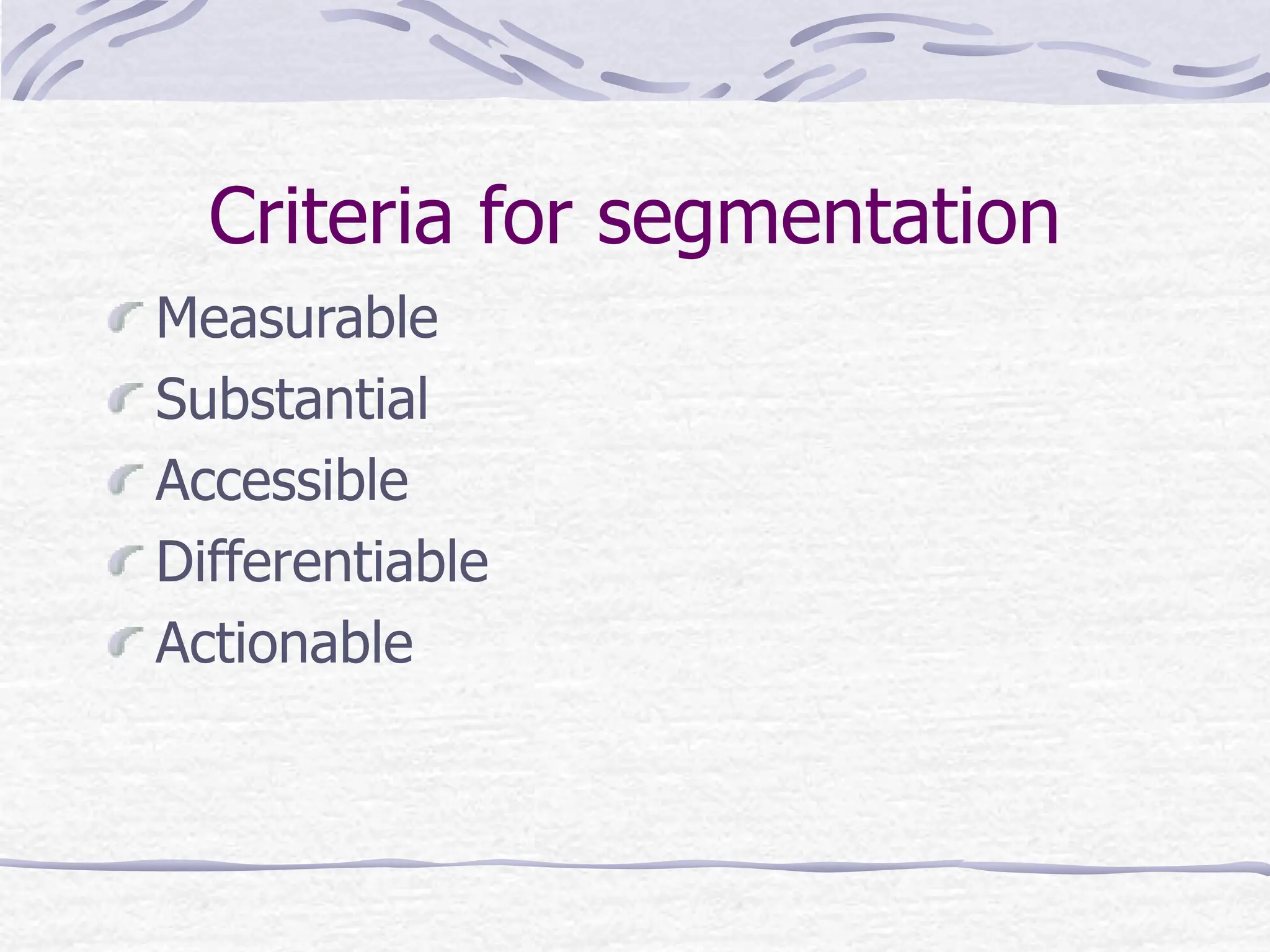 Criteria for segmentation

Measurable
Substantial
Accessible
Differentiable
Actionable